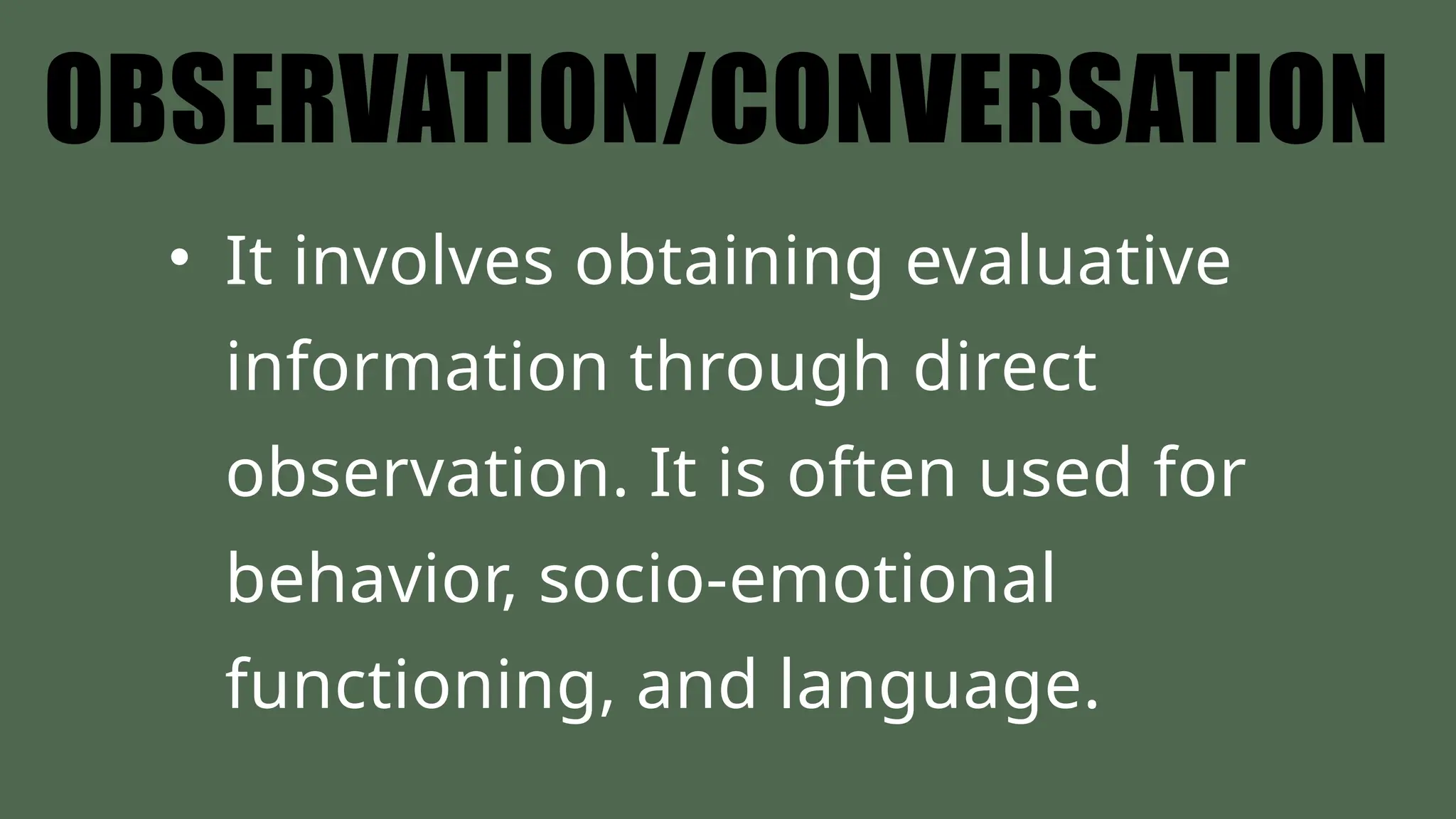 OBSERVATION/CONVERSATION

• It involves obtaining evaluative information through direct observation. It is often used for behavior, socio-emotional functioning, and language.